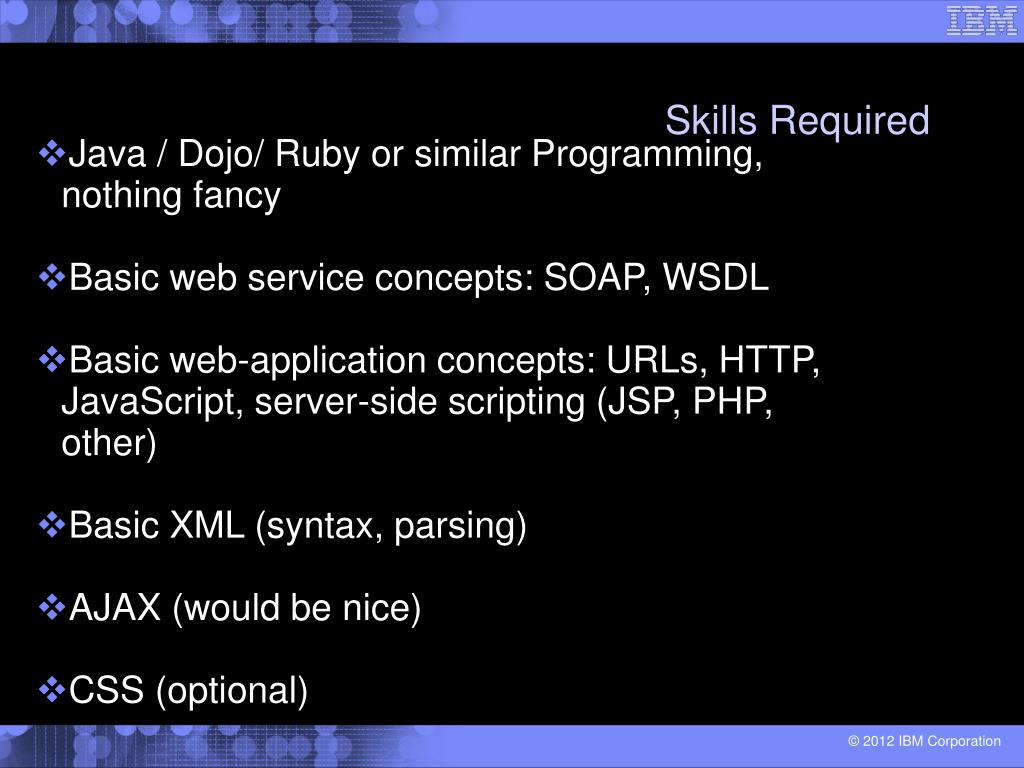 IBM

Skills Required

❖Java / Dojo/ Ruby or similar Programming, nothing fancy

❖Basic web service concepts: SOAP, WSDL

❖Basic web-application concepts: URLs, HTTP, JavaScript, server-side scripting (JSP, PHP, other)

❖Basic XML (syntax, parsing)

❖AJAX (would be nice)

❖CSS (optional)

© 2012 IBM Corporation